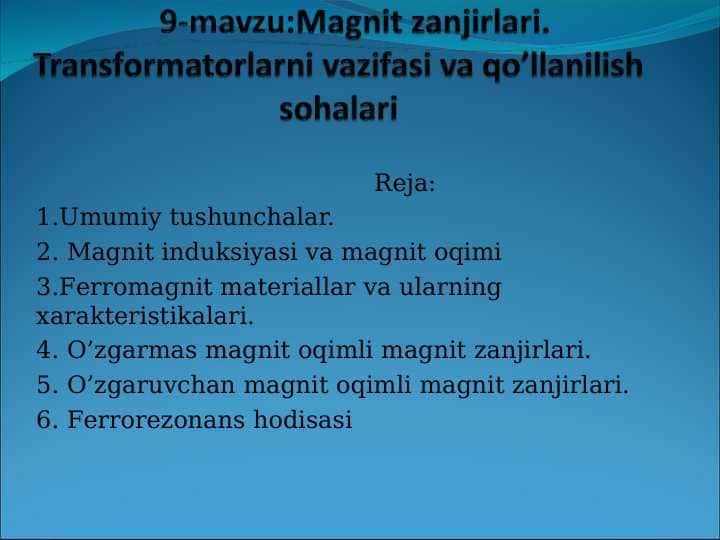 9-mavzu:Magnit zanjirlari. Transformatorlarni vazifasi va qo’llanilish sohalari

Reja:

1.Umumiy tushunchalar.

2. Magnit induksiyasi va magnit oqimi

3.Ferromagnit materiallar va ularning xarakteristikalari.

4. O’zgarmas magnit oqimli magnit zanjirlari.

5. O’zgaruvchan magnit oqimli magnit zanjirlari.

6. Ferrorezonans hodisasi